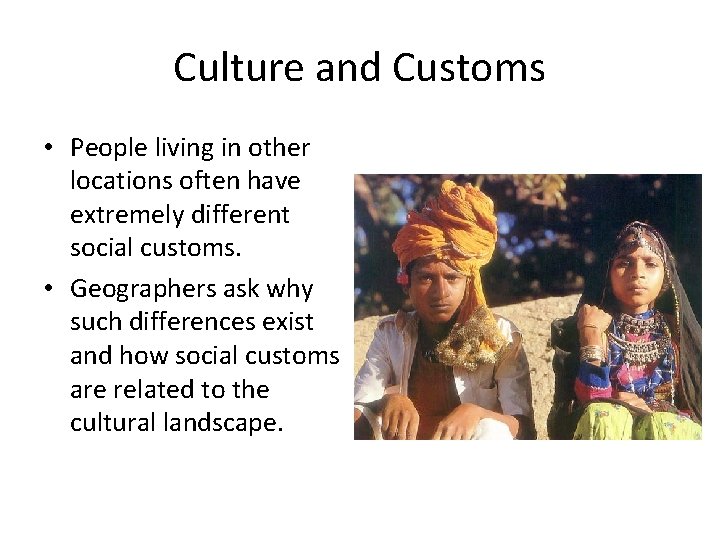 Culture and Customs

• People living in other locations often have extremely different social customs.

• Geographers ask why such differences exist and how social customs are related to the cultural landscape.